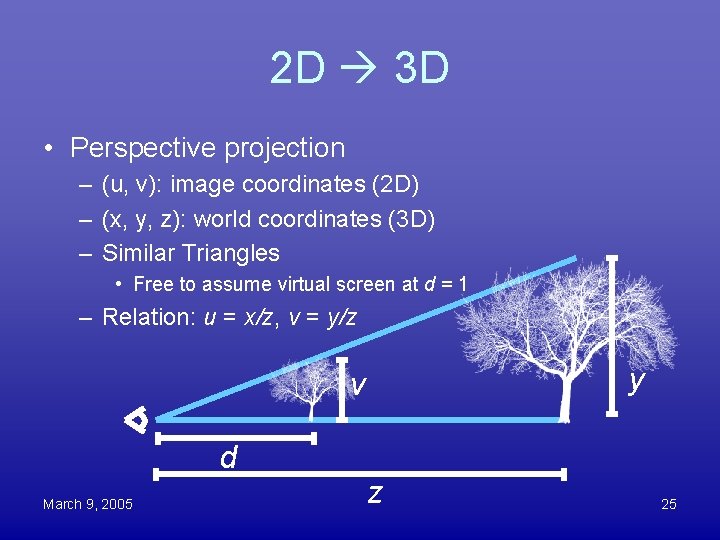 2D → 3D

• Perspective projection
  – (u, v): image coordinates (2D)
  – (x, y, z): world coordinates (3D)
  – Similar Triangles
    • Free to assume virtual screen at $d = 1$
  – Relation: $u = x/z$, $v = y/z$

v
y
d
z

March 9, 2005

25